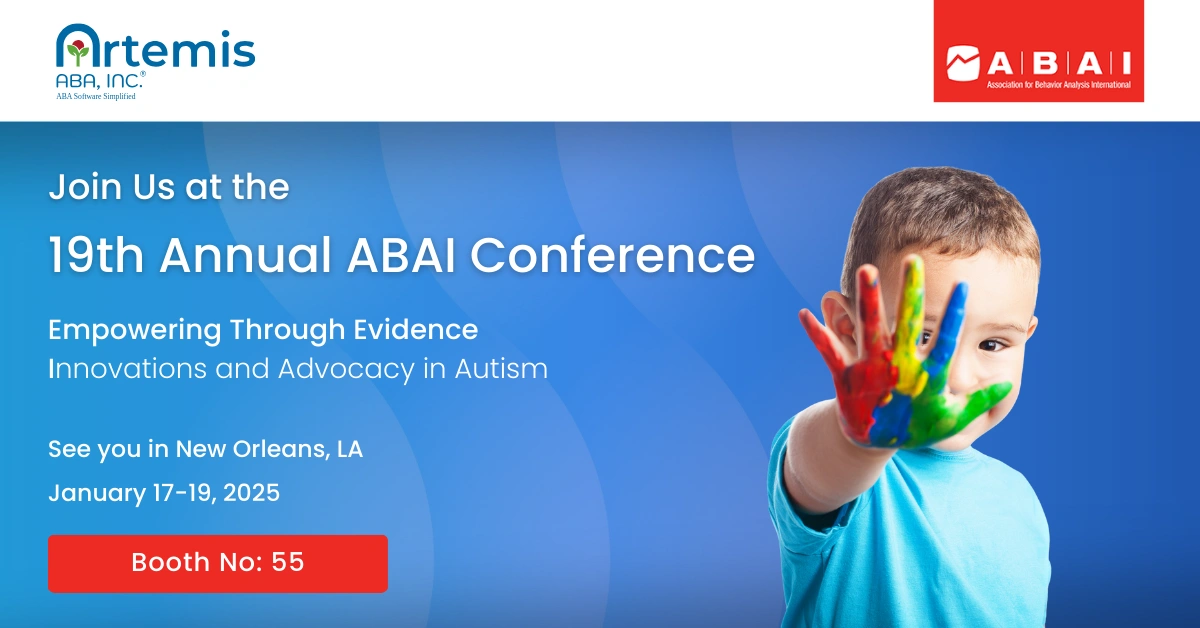 Artemis ABA, INC.®
ABA Software Simplified

ABAI
Association for Behavior Analysis International

Join Us at the
19th Annual ABAI Conference

Empowering Through Evidence
Innovations and Advocacy in Autism

See you in New Orleans, LA
January 17-19, 2025

Booth No: 55